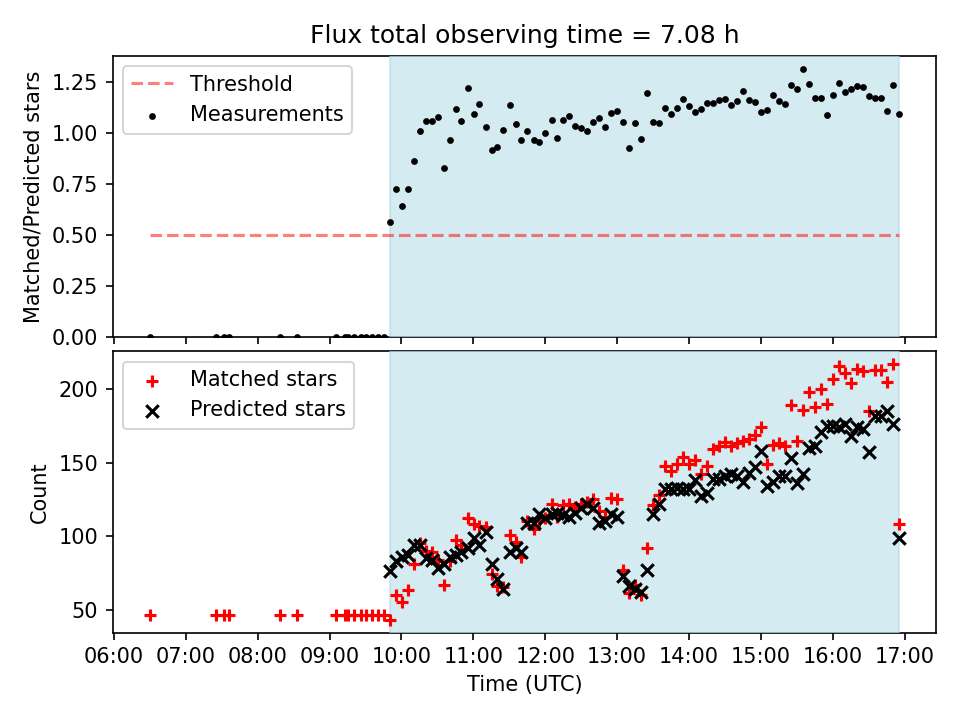 Flux total observing time = 7.08 h

Threshold
Measurements

Matched/Predicted stars

1.25
1.00
0.75
0.50
0.25
0.00

Matched stars
Predicted stars

Count

200
150
100
50

06:00 07:00 08:00 09:00 10:00 11:00 12:00 13:00 14:00 15:00 16:00 17:00

Time (UTC)